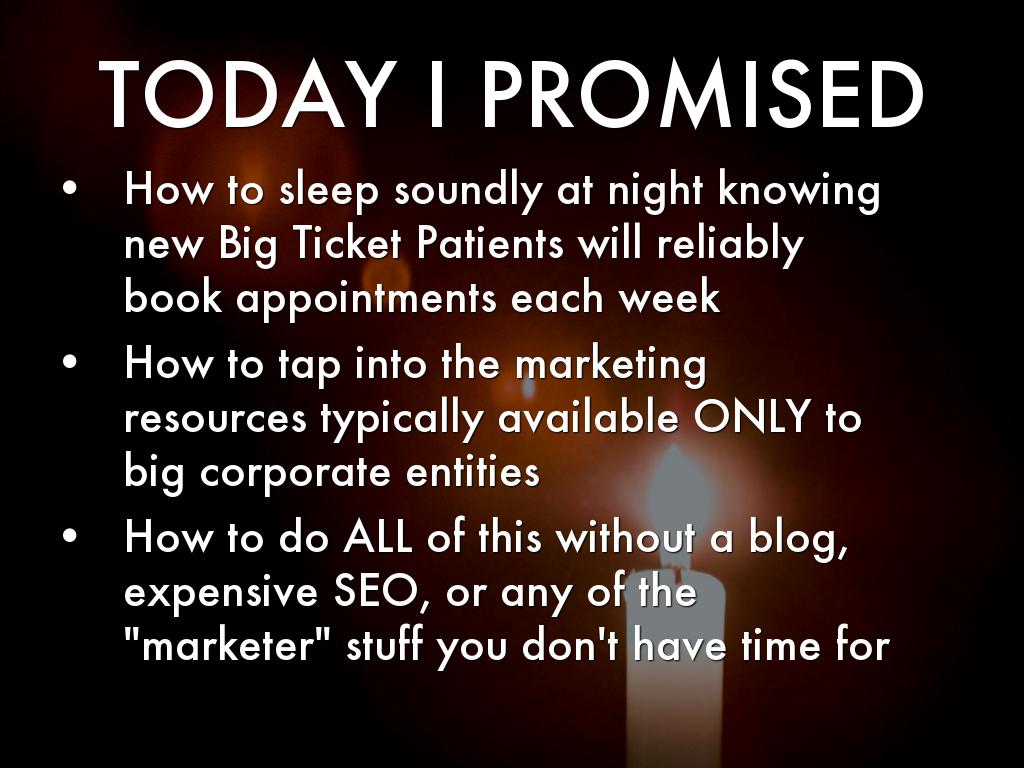 TODAY I PROMISED

• How to sleep soundly at night knowing new Big Ticket Patients will reliably book appointments each week
• How to tap into the marketing resources typically available ONLY to big corporate entities
• How to do ALL of this without a blog, expensive SEO, or any of the "marketer" stuff you don't have time for